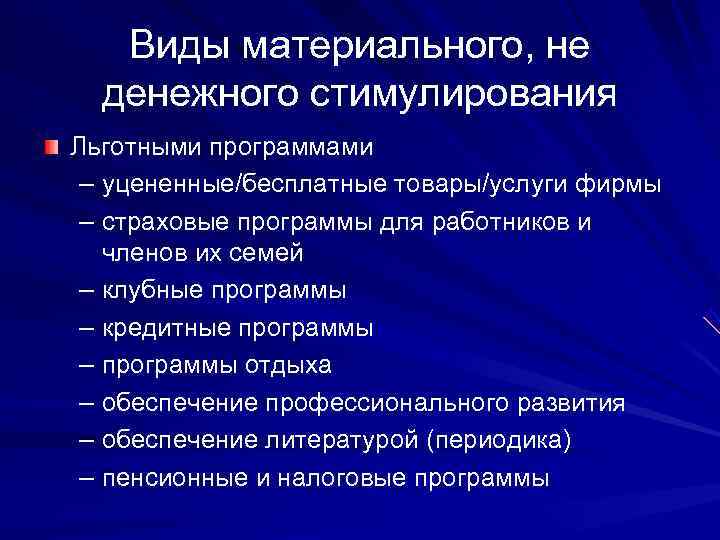 Виды материального, не денежного стимулирования

Льготными программами

– уцененные/бесплатные товары/услуги фирмы

– страховые программы для работников и членов их семей

– клубные программы

– кредитные программы

– программы отдыха

– обеспечение профессионального развития

– обеспечение литературой (периодика)

– пенсионные и налоговые программы